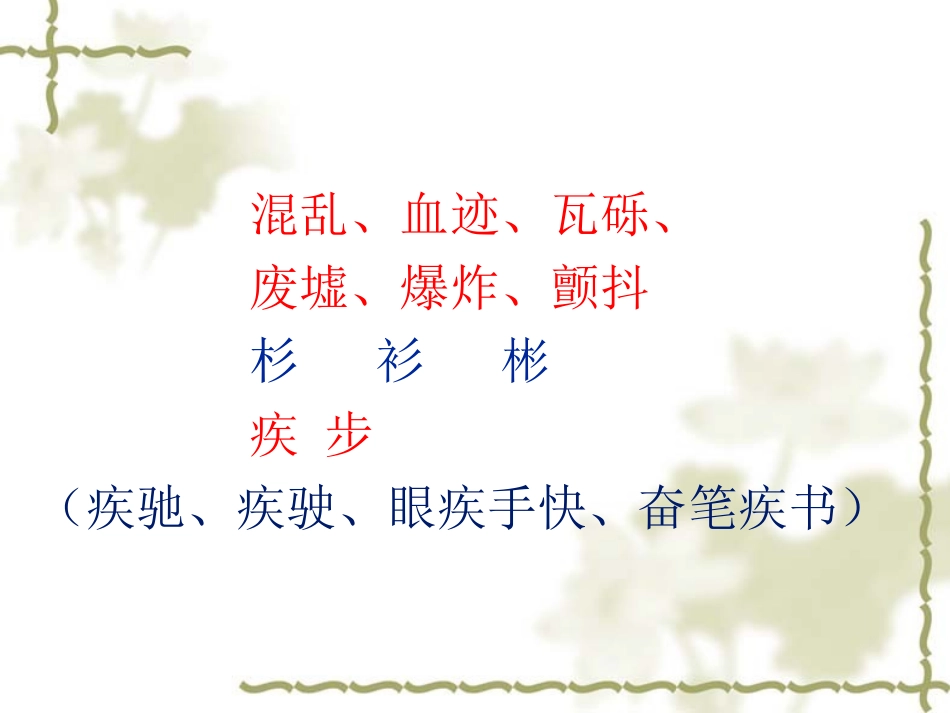 混乱、血迹、瓦砾、
废墟、爆炸、颤抖
杉　衫　彬
疾 步
（疾驰、疾驶、眼疾手快、奋笔疾书）